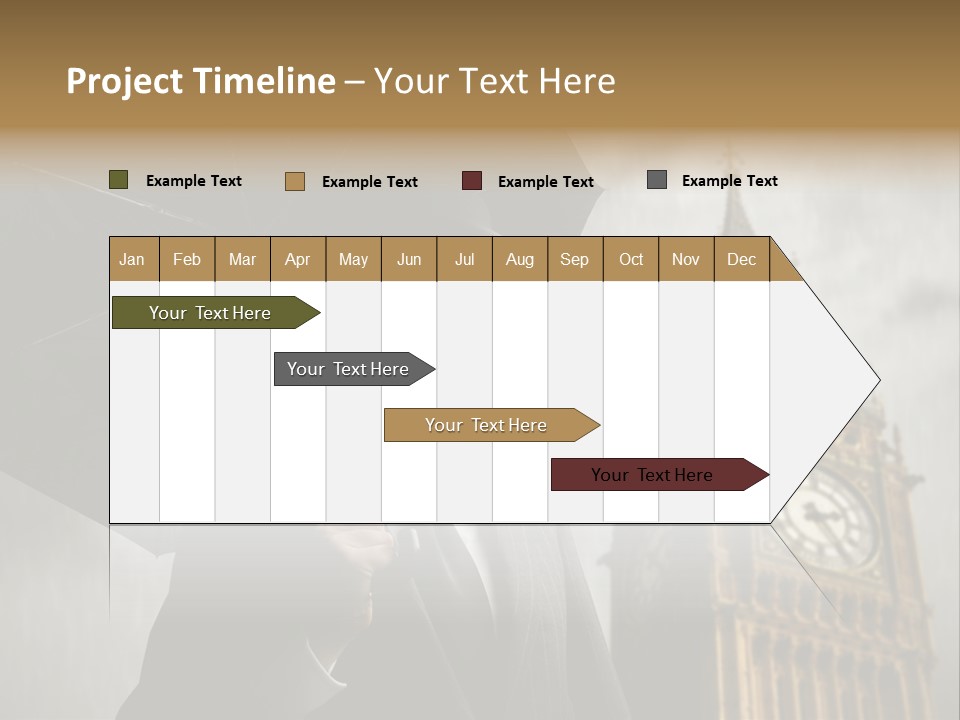 Project Timeline – Your Text Here

Example Text
Example Text
Example Text
Example Text

| Jan | Feb | Mar | Apr | May | Jun | Jul | Aug | Sep | Oct | Nov | Dec |
|---|---|---|---|---|---|---|---|---|---|---|---|

Your Text Here
Your Text Here
Your Text Here
Your Text Here